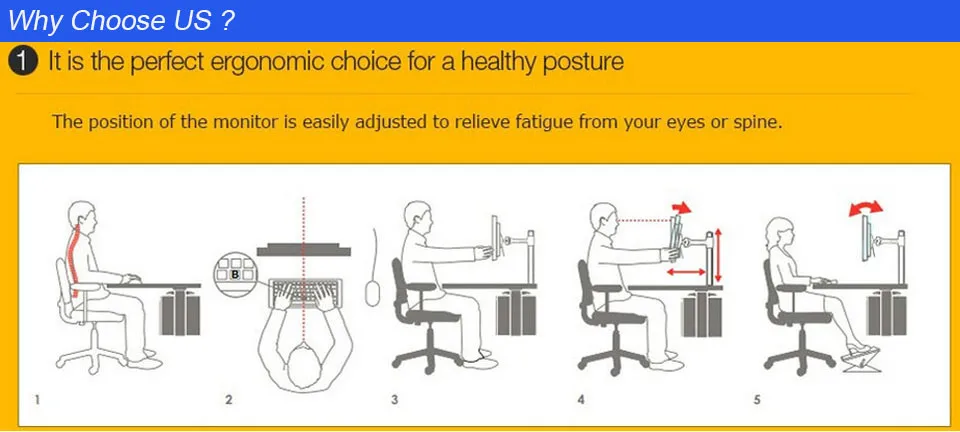 Why Choose US ?

1 It is the perfect ergonomic choice for a healthy posture

The position of the monitor is easily adjusted to relieve fatigue from your eyes or spine.

B

1

2

3

4

5